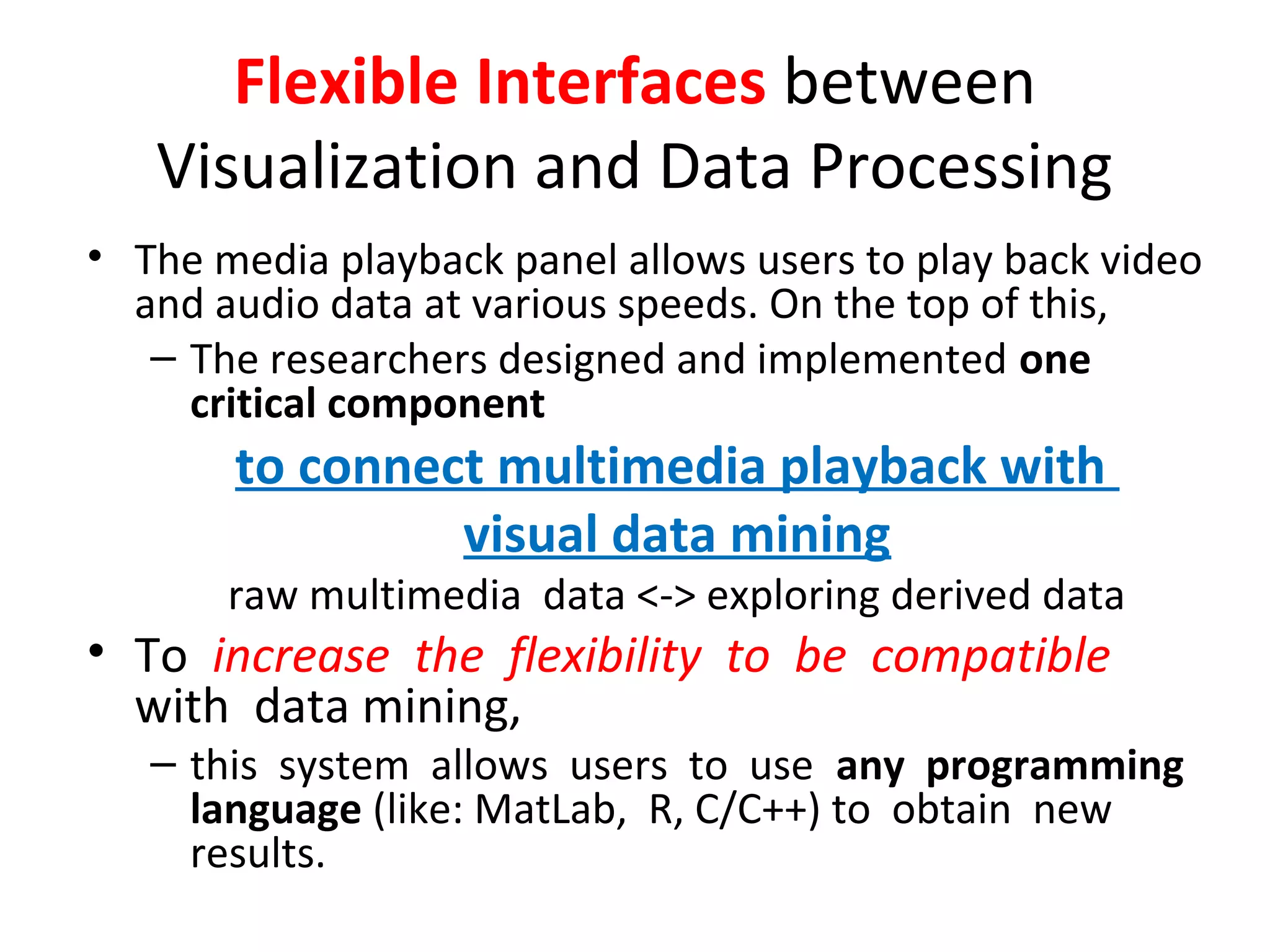 Flexible Interfaces between Visualization and Data Processing

• The media playback panel allows users to play back video and audio data at various speeds. On the top of this,
– The researchers designed and implemented one critical component

to connect multimedia playback with visual data mining

raw multimedia data <-> exploring derived data

• To increase the flexibility to be compatible with data mining,
– this system allows users to use any programming language (like: MatLab, R, C/C++) to obtain new results.